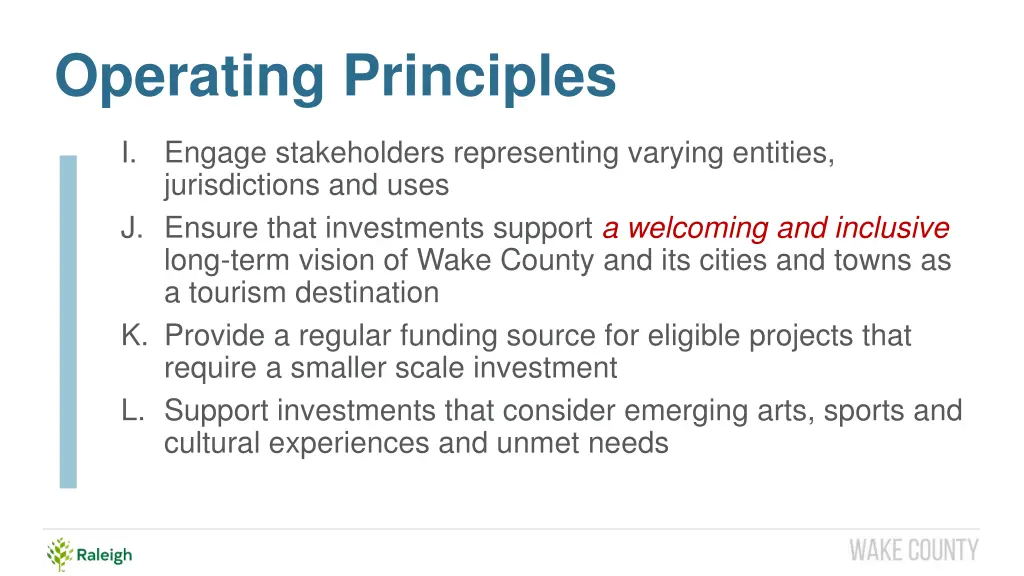 Operating Principles

I. Engage stakeholders representing varying entities, jurisdictions and uses
J. Ensure that investments support a welcoming and inclusive long-term vision of Wake County and its cities and towns as a tourism destination
K. Provide a regular funding source for eligible projects that require a smaller scale investment
L. Support investments that consider emerging arts, sports and cultural experiences and unmet needs

Raleigh

WAKE COUNTY